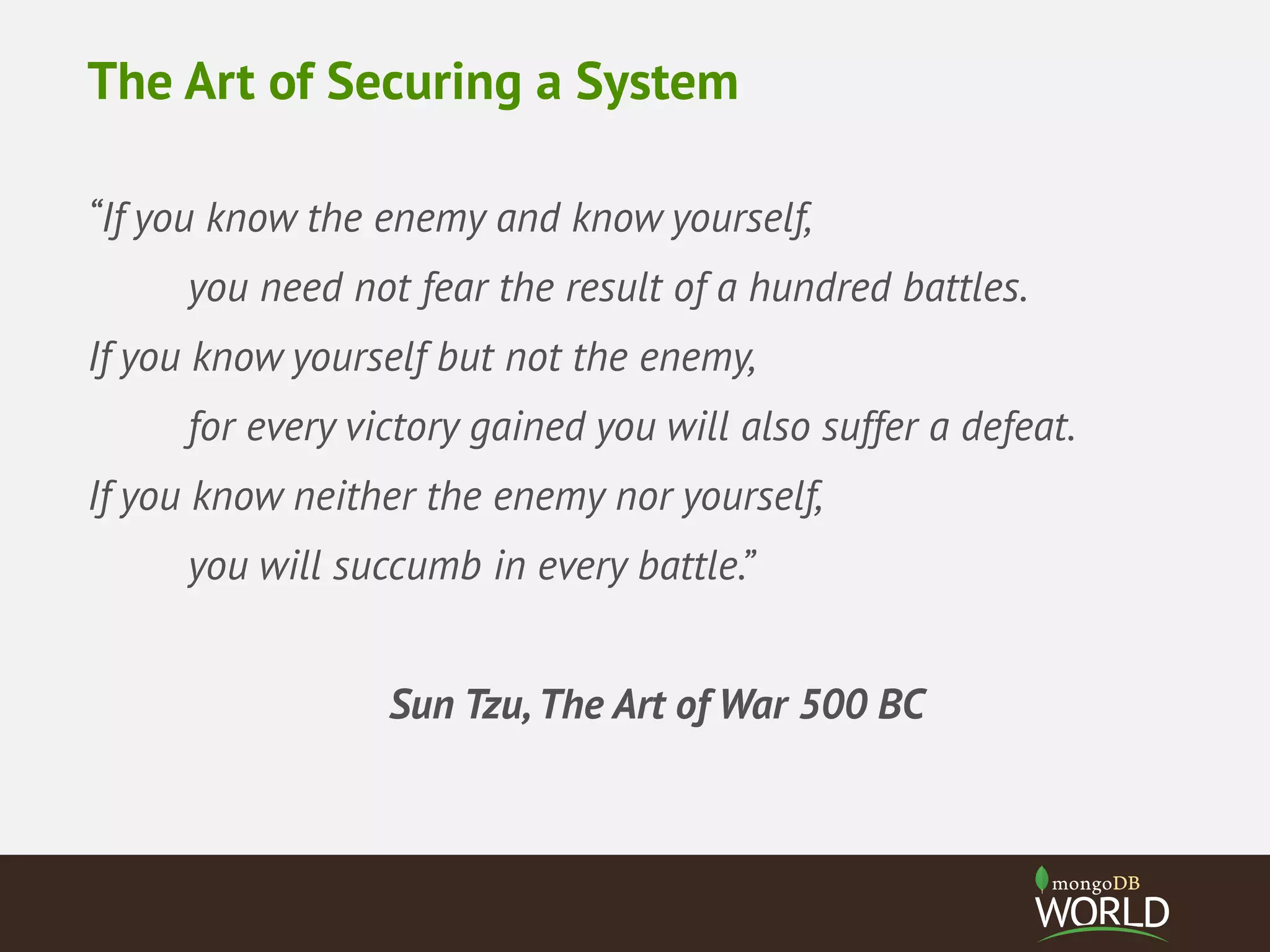 The Art of Securing a System

“If you know the enemy and know yourself,

you need not fear the result of a hundred battles.

If you know yourself but not the enemy,

for every victory gained you will also suffer a defeat.

If you know neither the enemy nor yourself,

you will succumb in every battle.”

Sun Tzu, The Art of War 500 BC

mongoDB
WORLD